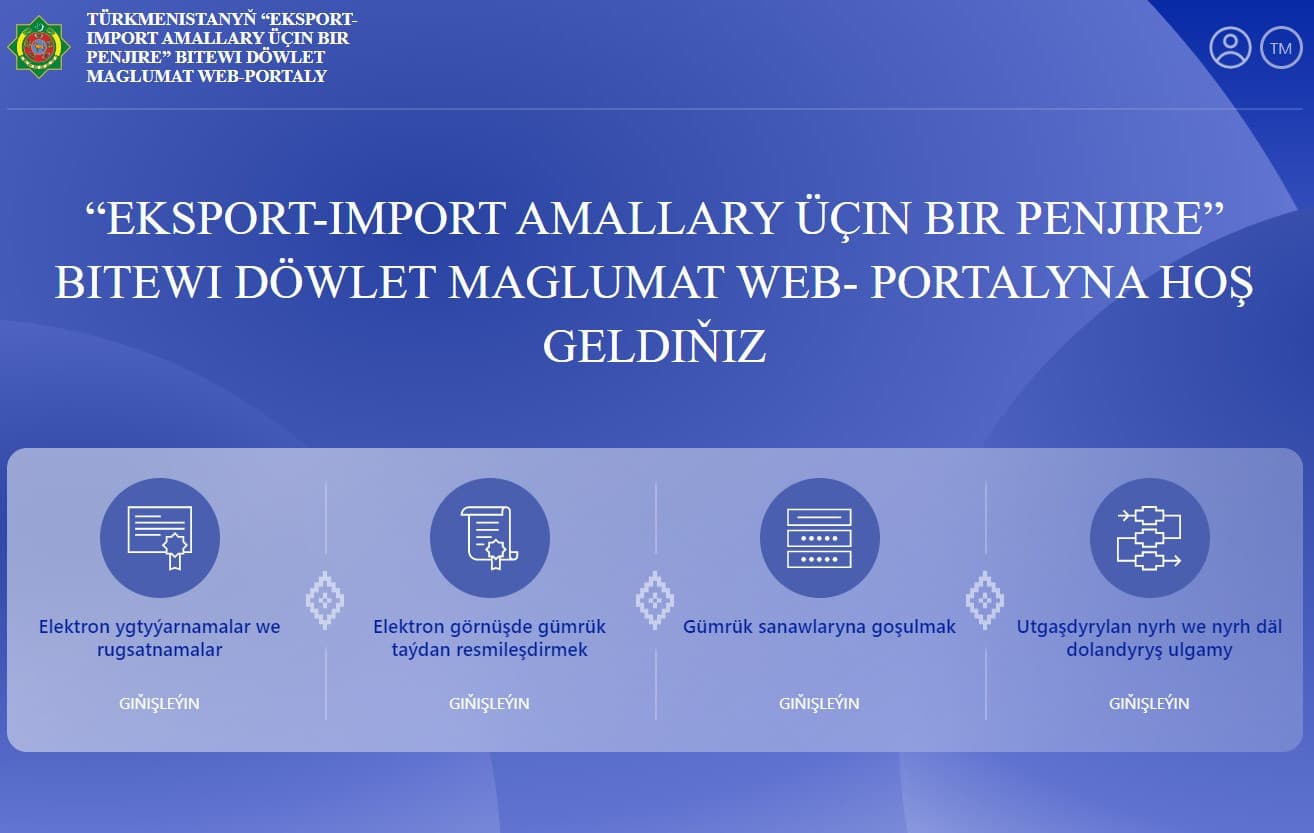 TÜRKMENISTANYŇ “EKSPORT-IMPORT AMALLARY ÜÇIN BIR PENJIRE” BITEWI DÖWLET MAGLUMAT WEB-PORTALY

TM

“EKSPORT-IMPORT AMALLARY ÜÇIN BIR PENJIRE” BITEWI DÖWLET MAGLUMAT WEB- PORTALYNA HOŞ GELDIŇIZ

Elektron ygtyýarnamalar we rugsatnamalar

GIŇIŞLEÝIN

Elektron görnüşde gümrük taýdan resmileşdirmek

GIŇIŞLEÝIN

Gümrük sanawlaryna goşulmak

GIŇIŞLEÝIN

Utgaşdyrylan nyrh we nyrh däl dolandyryş ulgamy

GIŇIŞLEÝIN